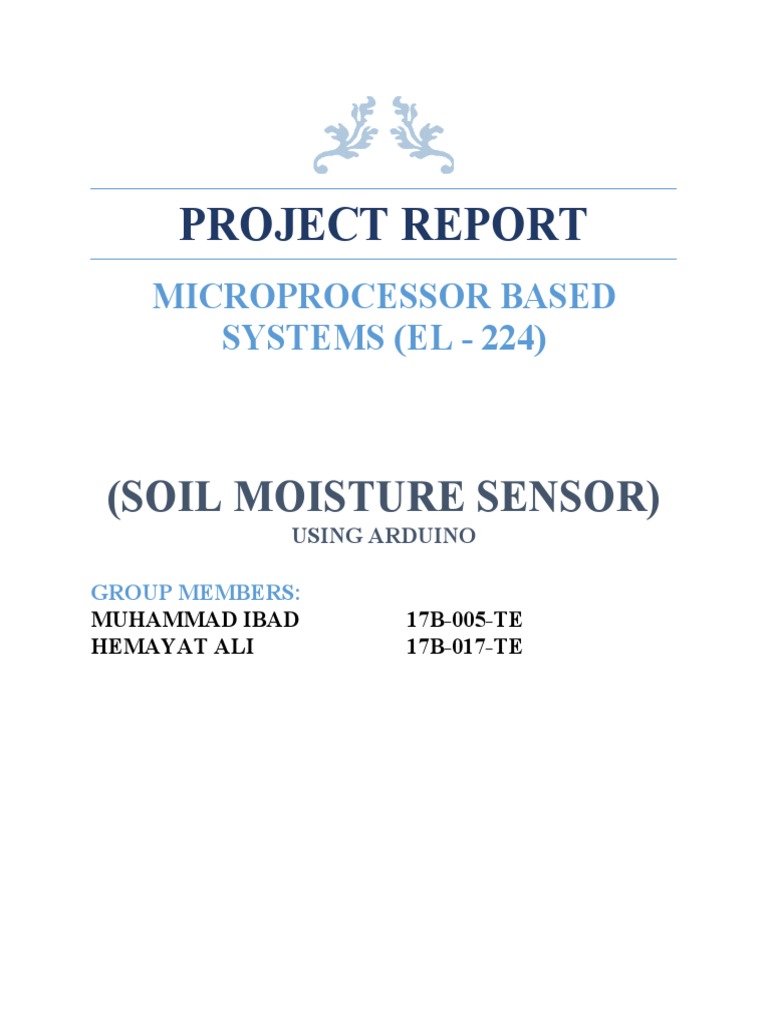 PROJECT REPORT

MICROPROCESSOR BASED SYSTEMS (EL - 224)

(SOIL MOISTURE SENSOR)

USING ARDUINO

GROUP MEMBERS:

MUHAMMAD IBAD 17B-005-TE
HEMAYAT ALI 17B-017-TE